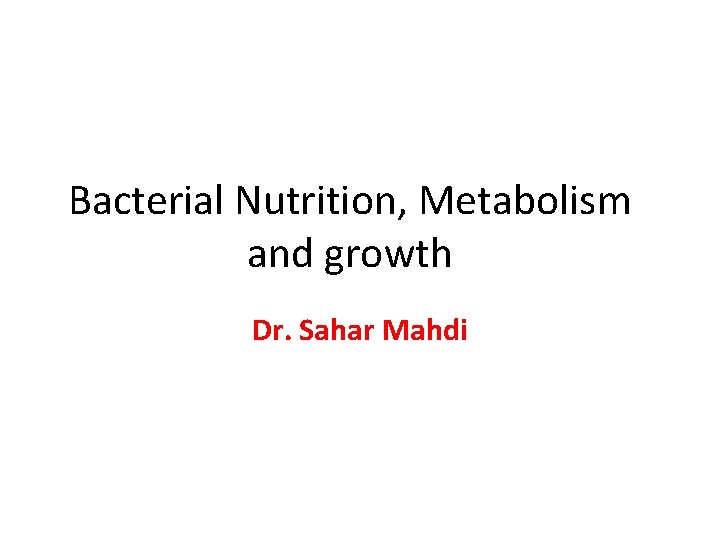 Bacterial Nutrition, Metabolism and growth

Dr. Sahar Mahdi